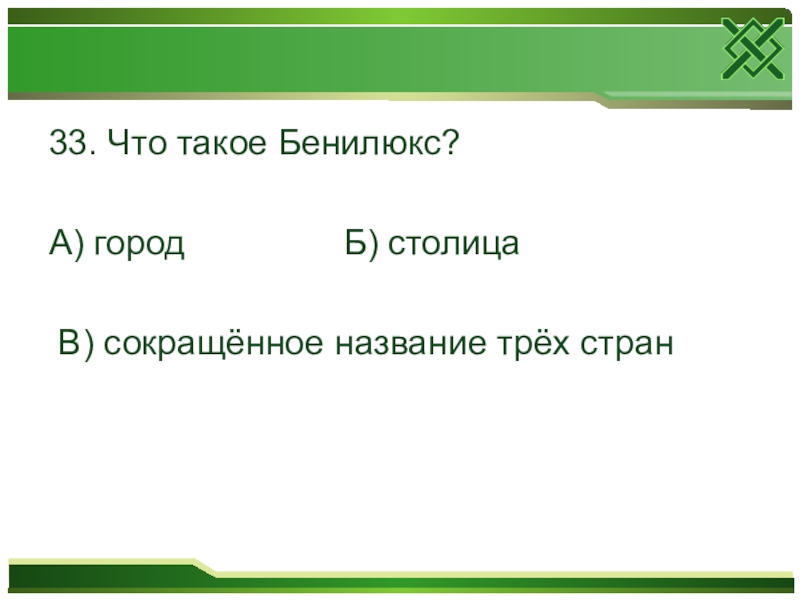 33. Что такое Бенилюкс?

А) город Б) столица

В) сокращённое название трёх стран